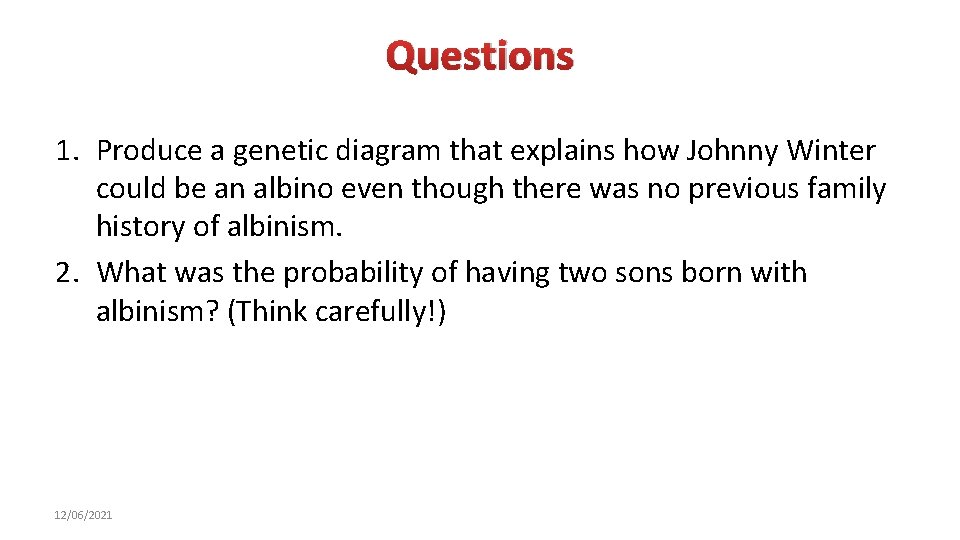 Questions

1. Produce a genetic diagram that explains how Johnny Winter could be an albino even though there was no previous family history of albinism.
2. What was the probability of having two sons born with albinism? (Think carefully!)

12/06/2021